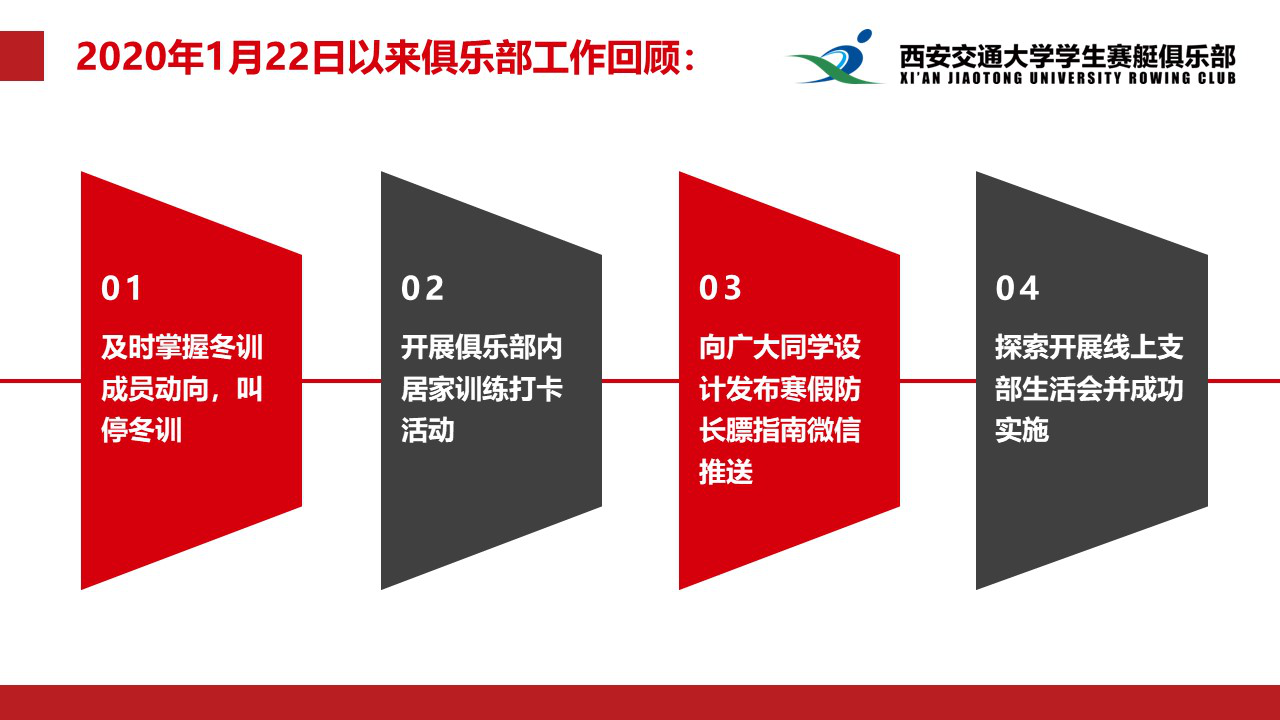 2020年1月22日以来俱乐部工作回顾：

西安交通大学学生赛艇俱乐部
XI'AN JIAOTONG UNIVERSITY ROWING CLUB

01
及时掌握冬训成员动向，叫停冬训

02
开展俱乐部内居家训练打卡活动

03
向广大同学设计发布寒假防长膘指南微信推送

04
探索开展线上支部生活会并成功实施